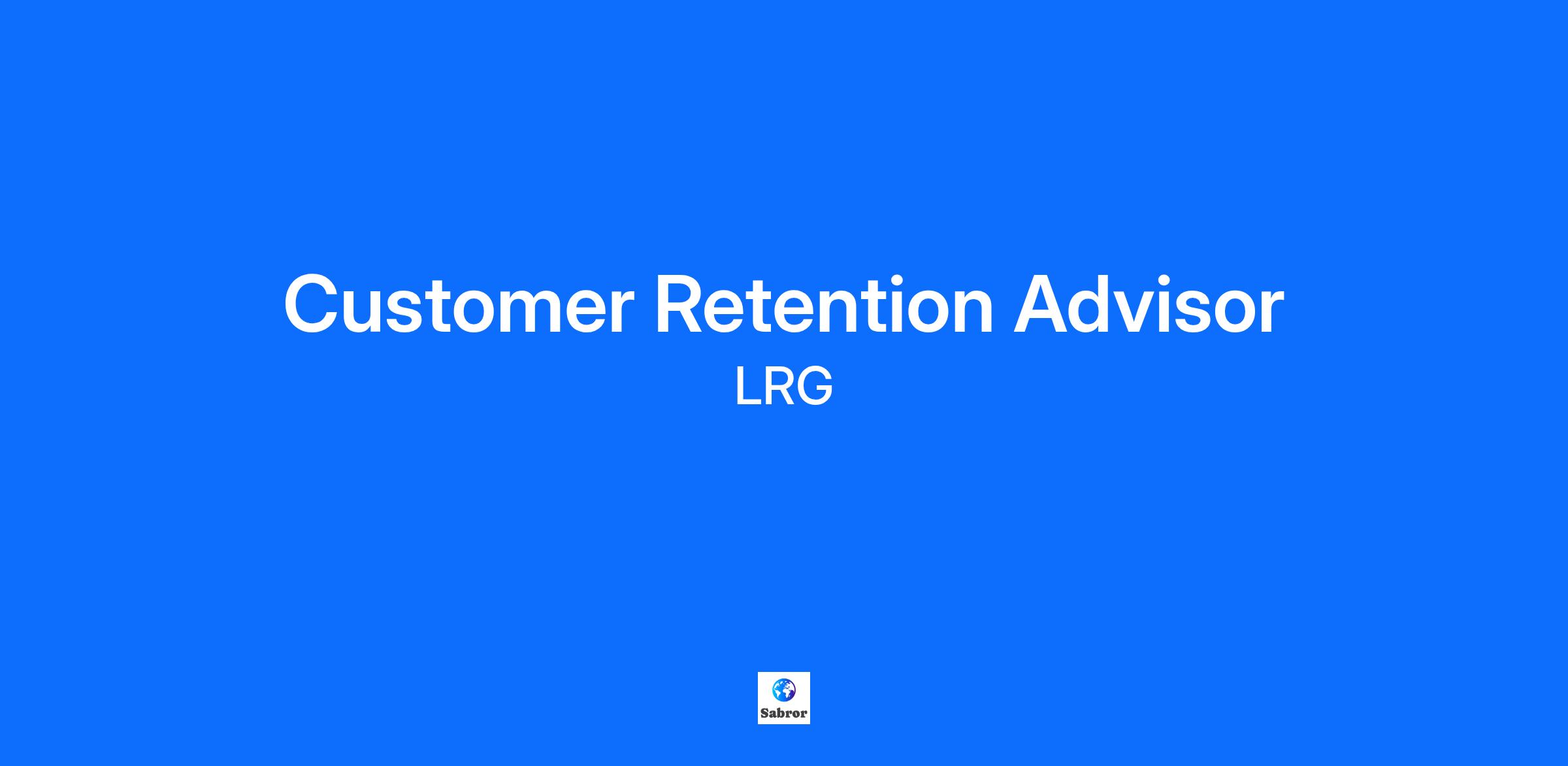 Customer Retention Advisor
LRG

Sabror